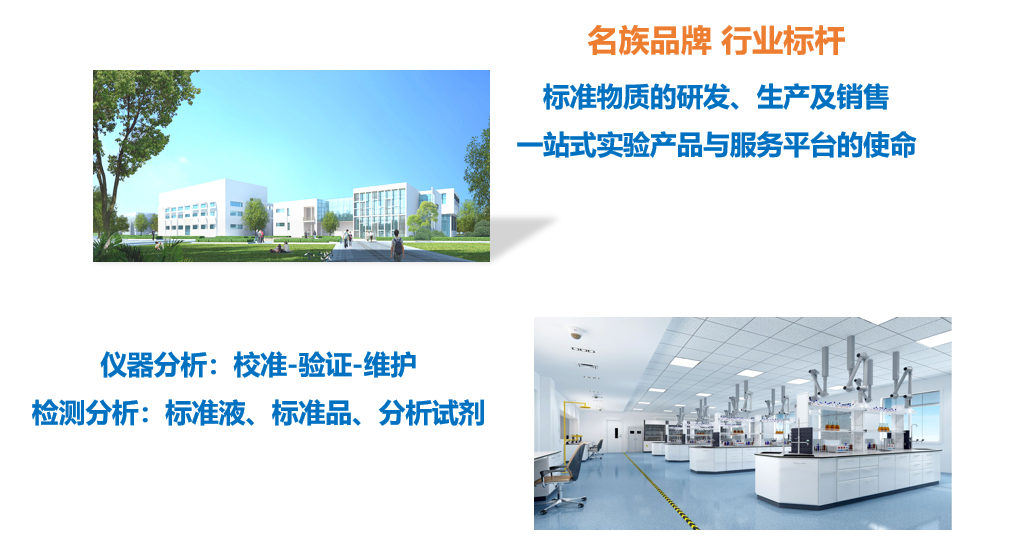 名族品牌 行业标杆

标准物质的研发、生产及销售

一站式实验产品与服务平台的使命

仪器分析：校准-验证-维护

检测分析：标准液、标准品、分析试剂